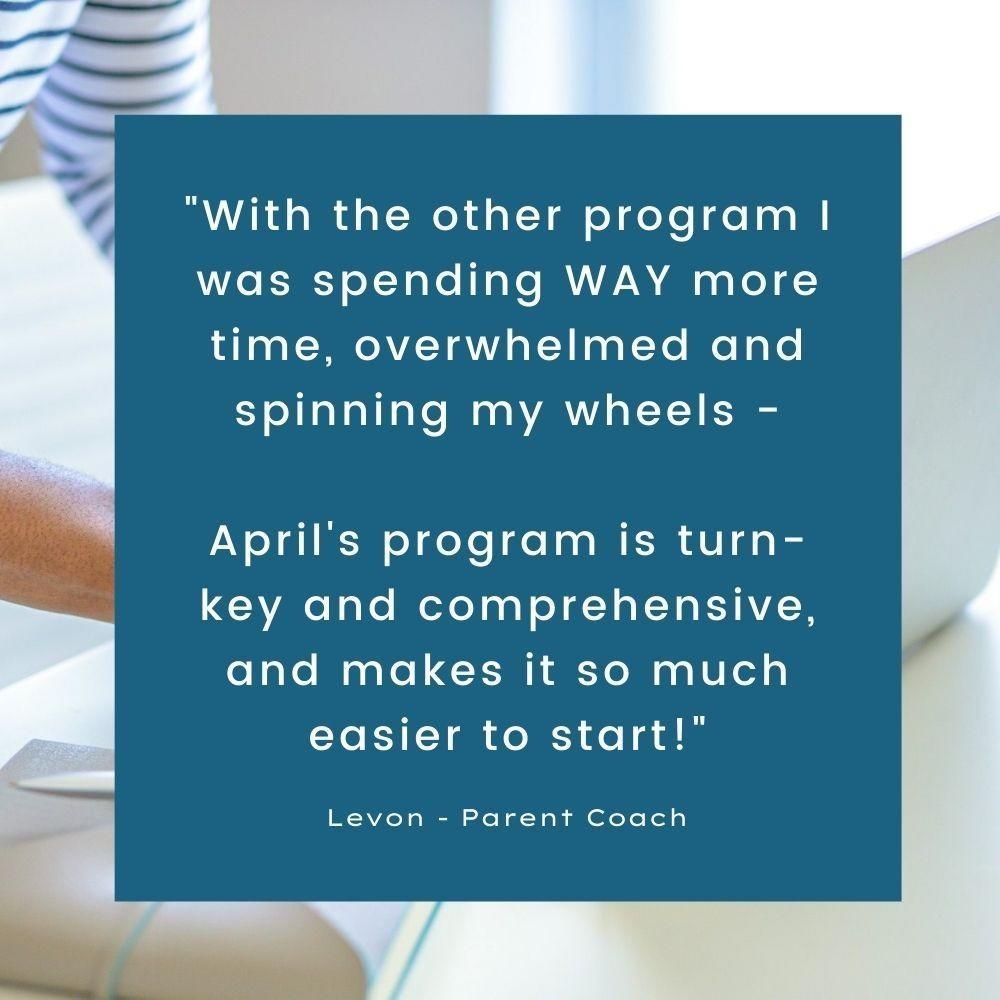 "With the other program I was spending WAY more time, overwhelmed and spinning my wheels -

April's program is turn-key and comprehensive, and makes it so much easier to start!"

Levon - Parent Coach